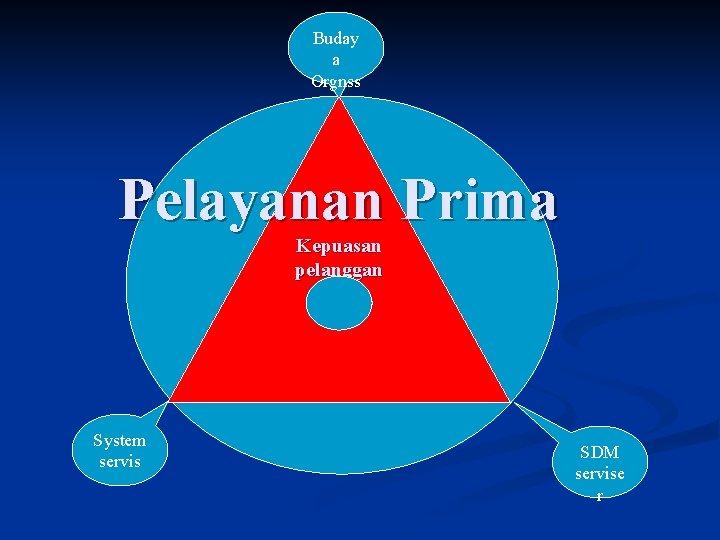 Buday
a
Orgnss

Pelayanan Prima

Kepuasan
pelanggan

System
servis

SDM
servise
r